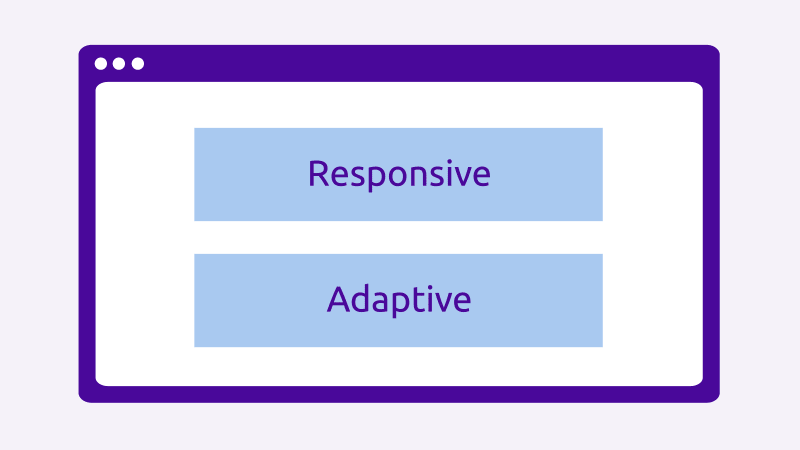 Responsive

Adaptive